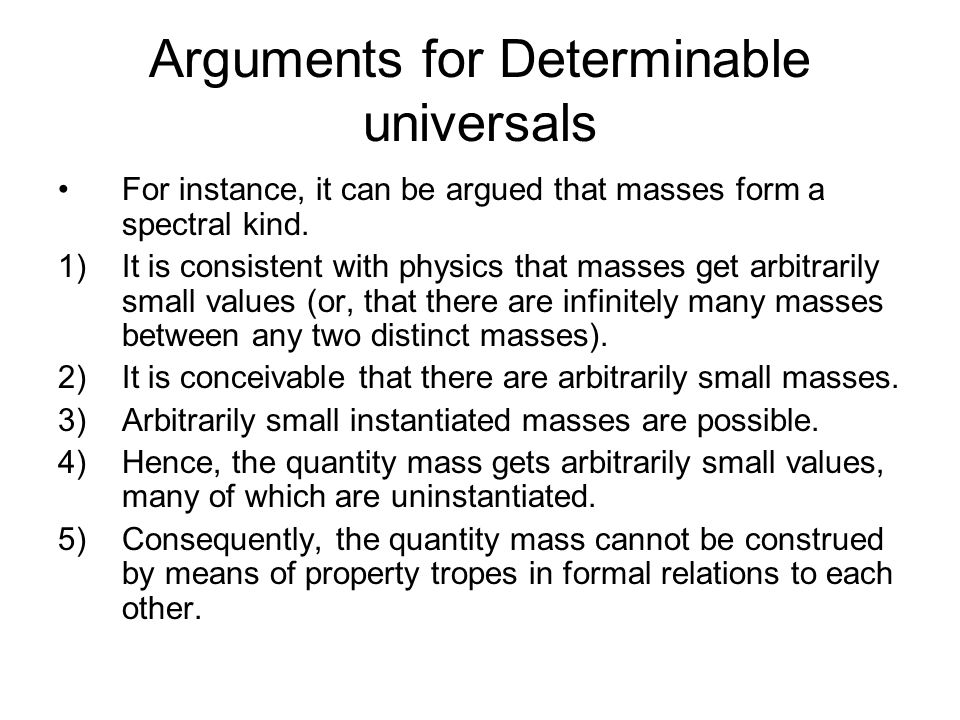 Arguments for Determinable universals

• For instance, it can be argued that masses form a spectral kind.

1) It is consistent with physics that masses get arbitrarily small values (or, that there are infinitely many masses between any two distinct masses).

2) It is conceivable that there are arbitrarily small masses.

3) Arbitrarily small instantiated masses are possible.

4) Hence, the quantity mass gets arbitrarily small values, many of which are uninstantiated.

5) Consequently, the quantity mass cannot be construed by means of property tropes in formal relations to each other.